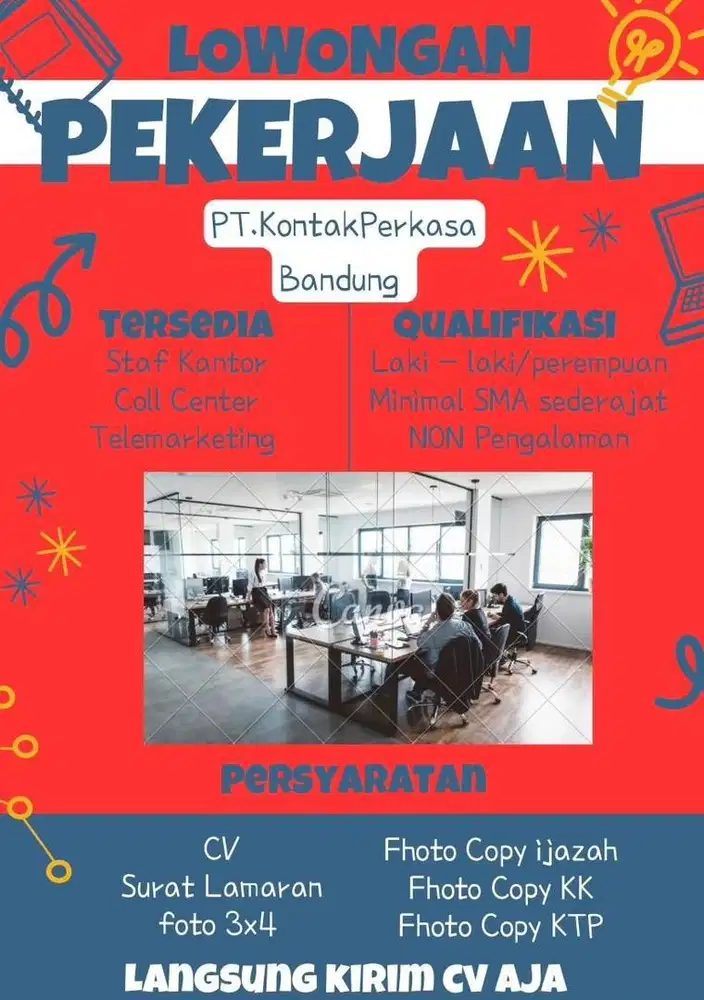 LOWONGAN
PEKERJAAN

PT.KontakPerkasa
Bandung

TERSEDIA
Staf Kantor
Coll Center
Telemarketing

QUALIFIKASI
Laki – laki/perempuan
Minimal SMA sederajat
NON Pengalaman

Canva

PERSYARATAN

CV
Surat Lamaran
foto 3x4

Fhoto Copy ijazah
Fhoto Copy KK
Fhoto Copy KTP

LANGSUNG KIRIM CV AJA